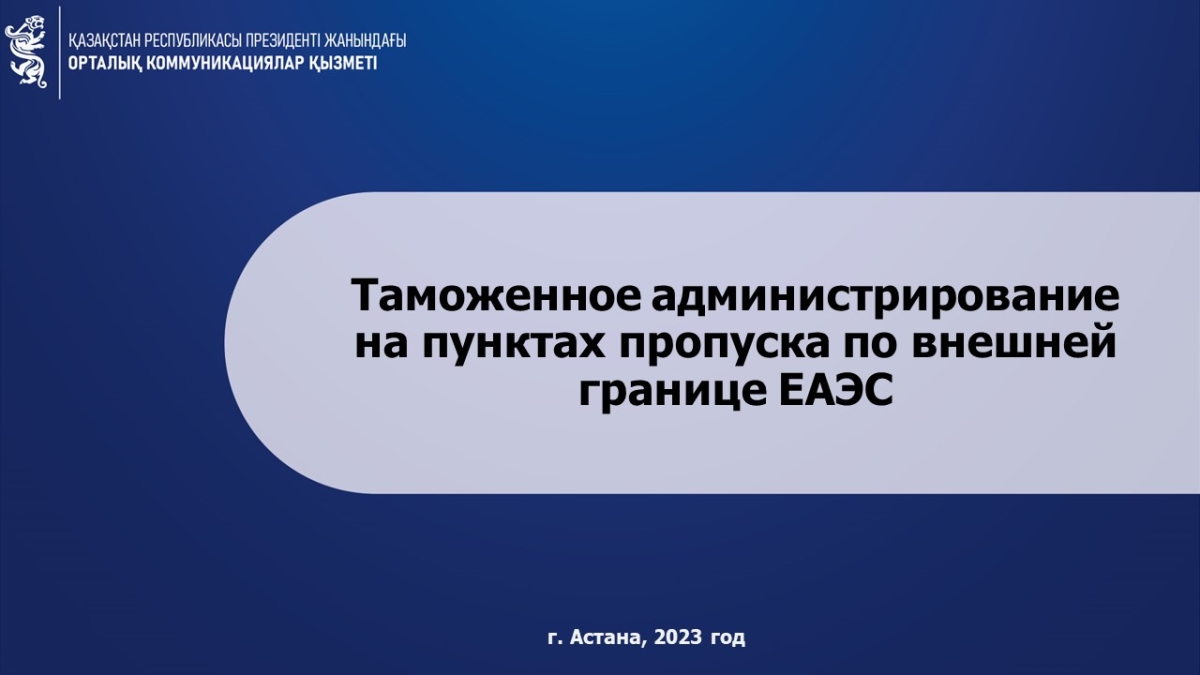 ҚАЗАҚСТАН РЕСПУБЛИКАСЫ ПРЕЗИДЕНТІ ЖАНЫНДАҒЫ
ОРТАЛЫҚ КОММУНИКАЦИЯЛАР ҚЫЗМЕТІ

Таможенное администрирование на пунктах пропуска по внешней границе ЕАЭС

г. Астана, 2023 год